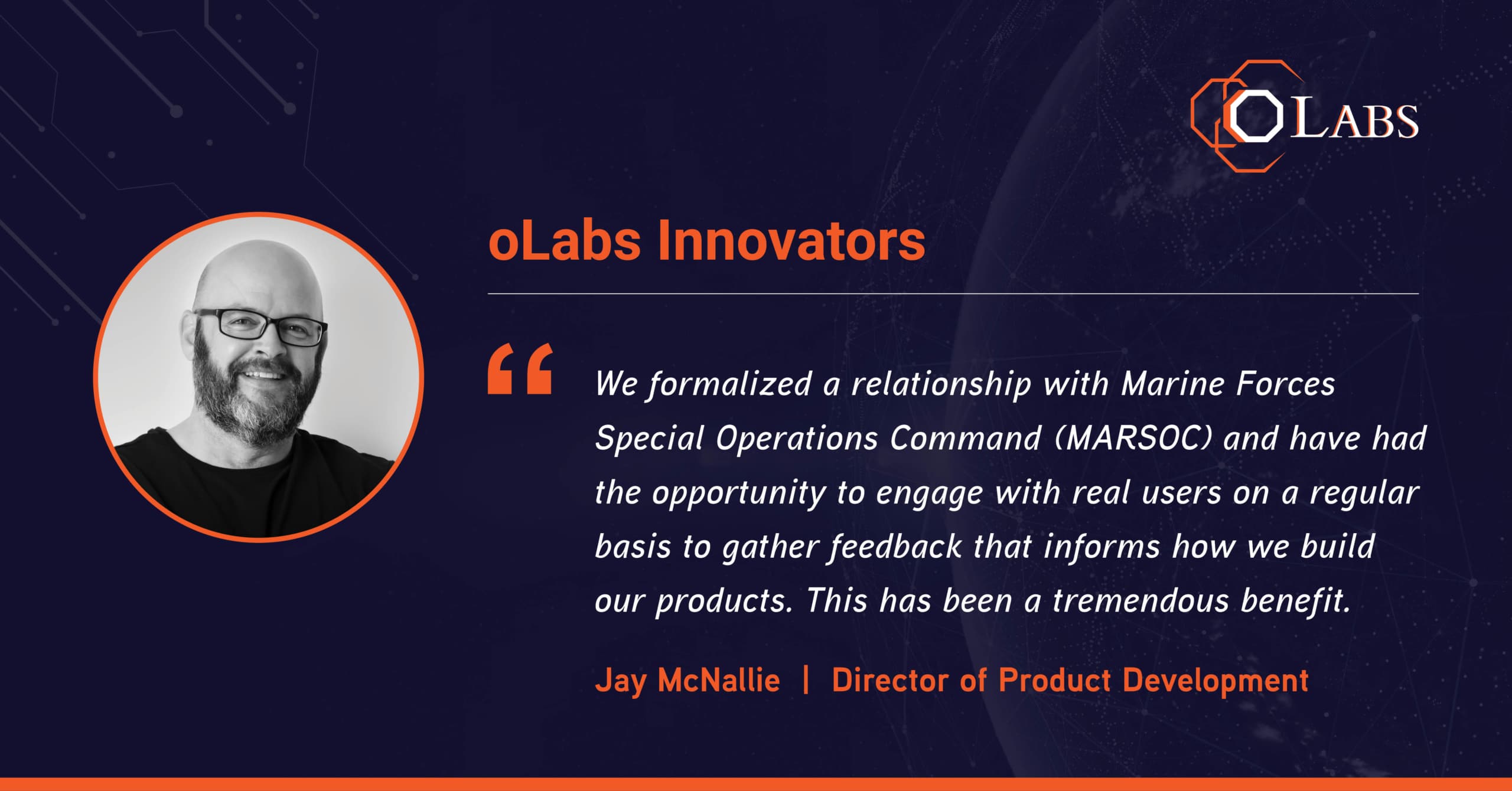 OLABS

oLabs Innovators

“

We formalized a relationship with Marine Forces Special Operations Command (MARSOC) and have had the opportunity to engage with real users on a regular basis to gather feedback that informs how we build our products. This has been a tremendous benefit.

Jay McNallie | Director of Product Development